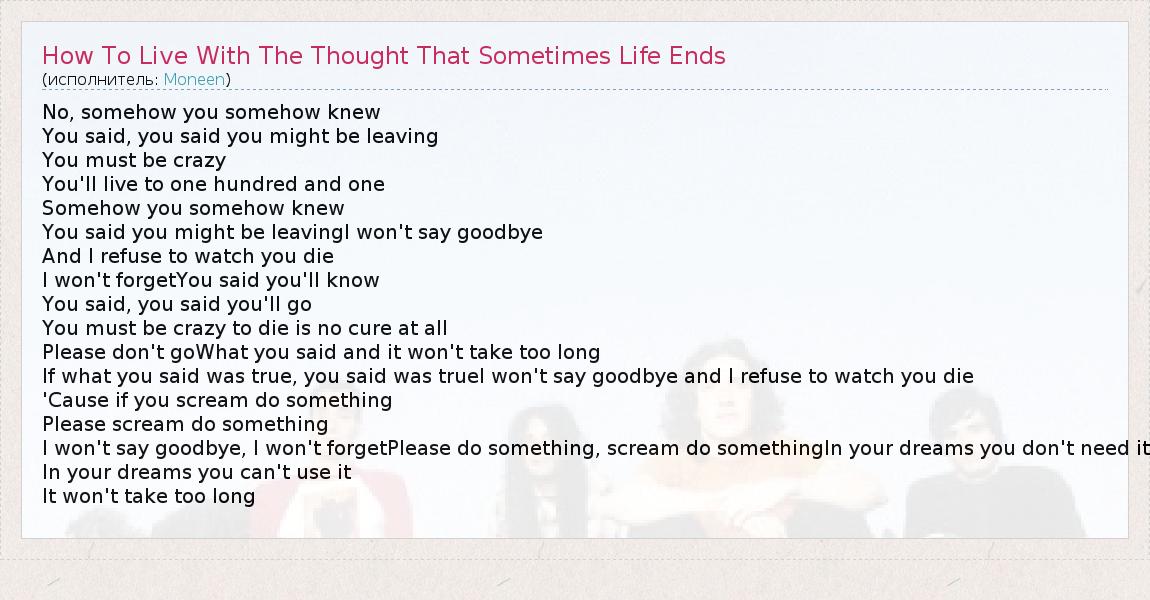 How To Live With The Thought That Sometimes Life Ends
(исполнитель: Moneen)

No, somehow you somehow knew
You said, you said you might be leaving
You must be crazy
You'll live to one hundred and one
Somehow you somehow knew
You said you might be leavingI won't say goodbye
And I refuse to watch you die
I won't forgetYou said you'll know
You said, you said you'll go
You must be crazy to die is no cure at all
Please don't goWhat you said and it won't take too long
If what you said was true, you said was trueI won't say goodbye and I refuse to watch you die
'Cause if you scream do something
Please scream do something
I won't say goodbye, I won't forgetPlease do something, scream do somethingIn your dreams you don't need it
In your dreams you can't use it
It won't take too long